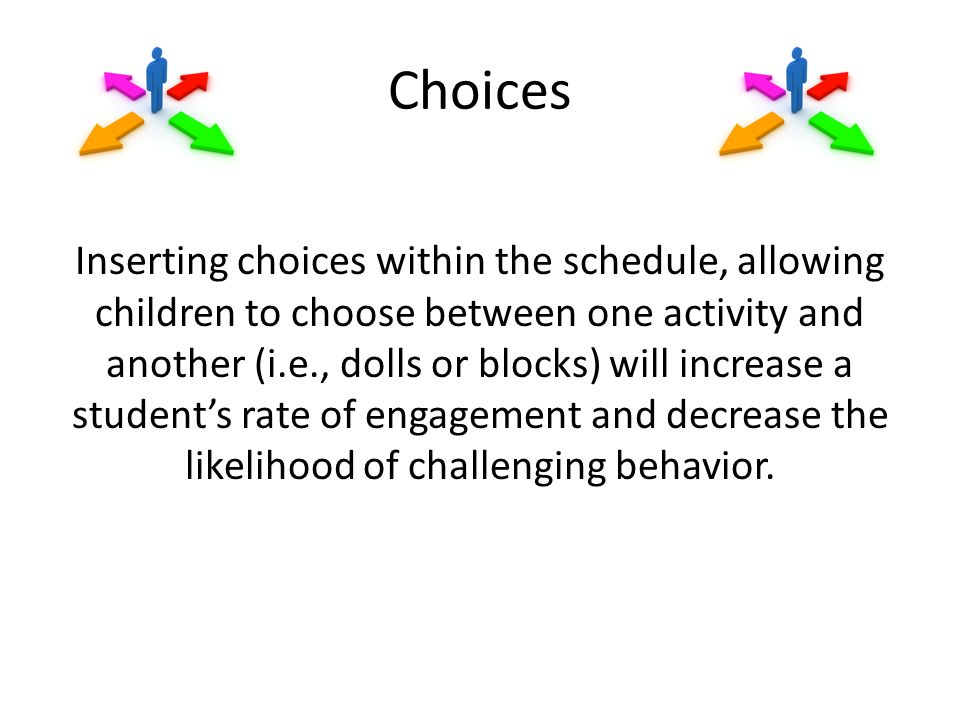 Choices

Inserting choices within the schedule, allowing children to choose between one activity and another (i.e., dolls or blocks) will increase a student’s rate of engagement and decrease the likelihood of challenging behavior.